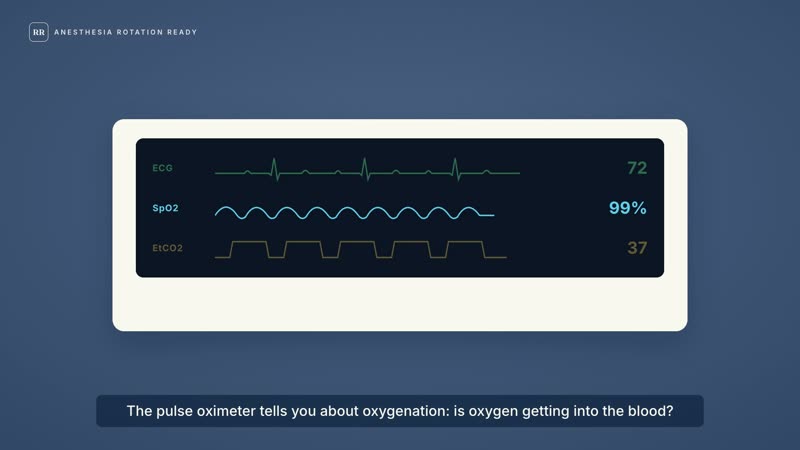 RR ANESTHESIA ROTATION READY

ECG
72

SpO2
99%

EtCO2
37

The pulse oximeter tells you about oxygenation: is oxygen getting into the blood?